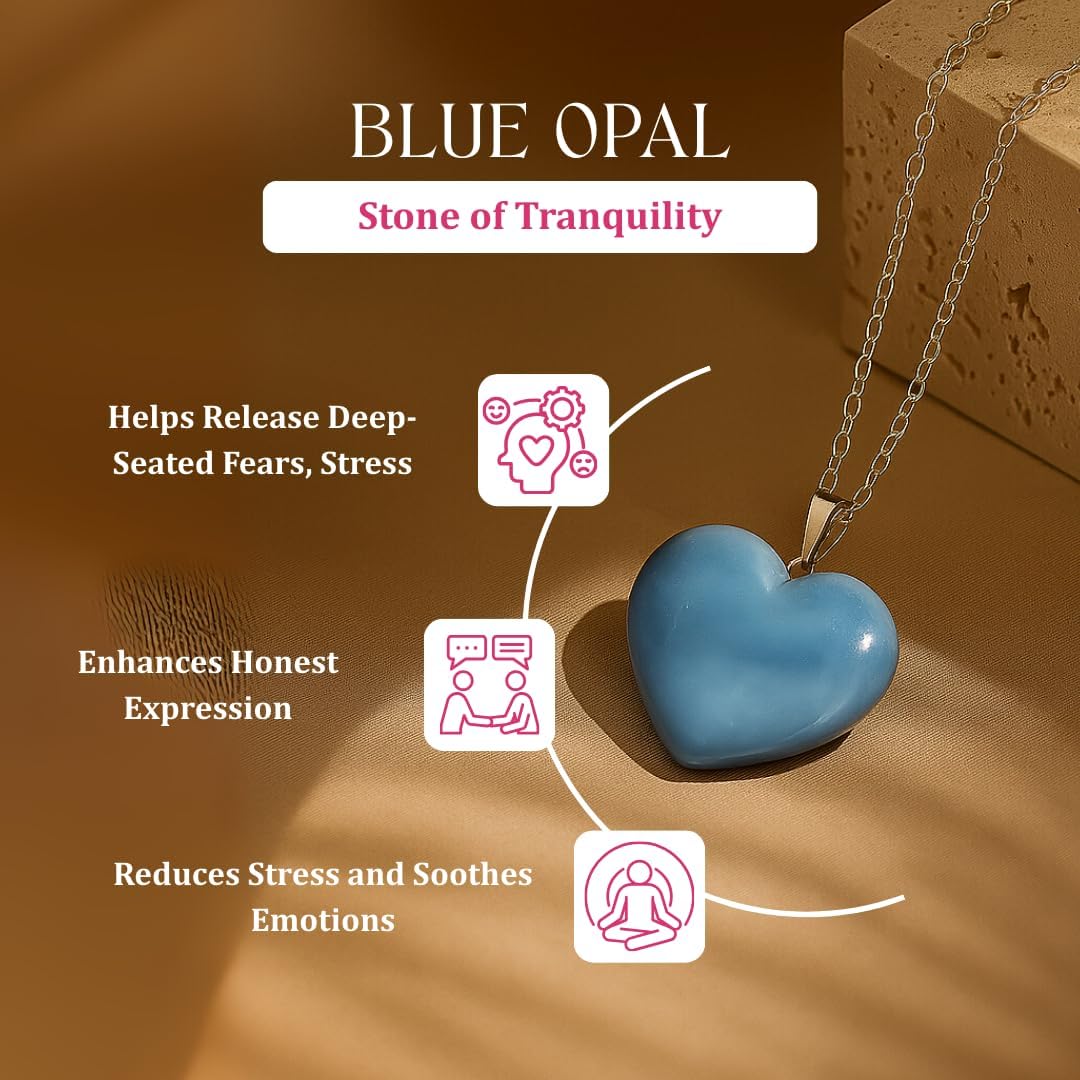 BLUE OPAL

Stone of Tranquility

Helps Release Deep-Seated Fears, Stress

Enhances Honest Expression

Reduces Stress and Soothes Emotions